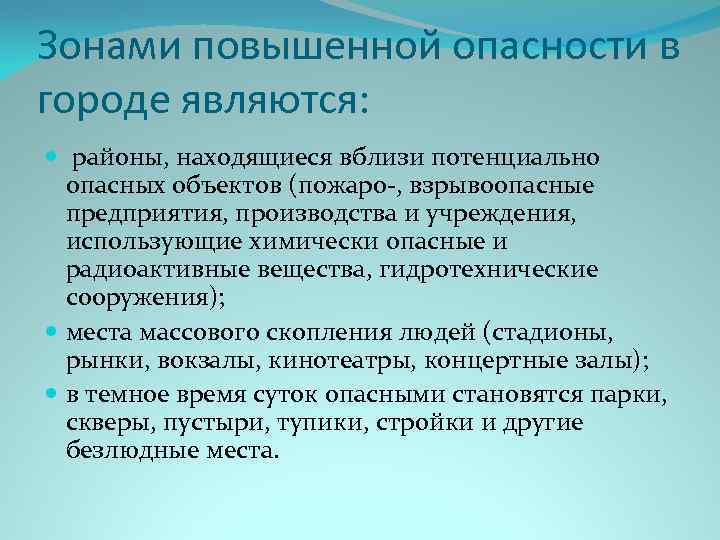 Зонами повышенной опасности в городе являются:

- районы, находящиеся вблизи потенциально опасных объектов (пожаро-, взрывоопасные предприятия, производства и учреждения, использующие химически опасные и радиоактивные вещества, гидротехнические сооружения);
- места массового скопления людей (стадионы, рынки, вокзалы, кинотеатры, концертные залы);
- в темное время суток опасными становятся парки, скверы, пустыри, тупики, стройки и другие безлюдные места.